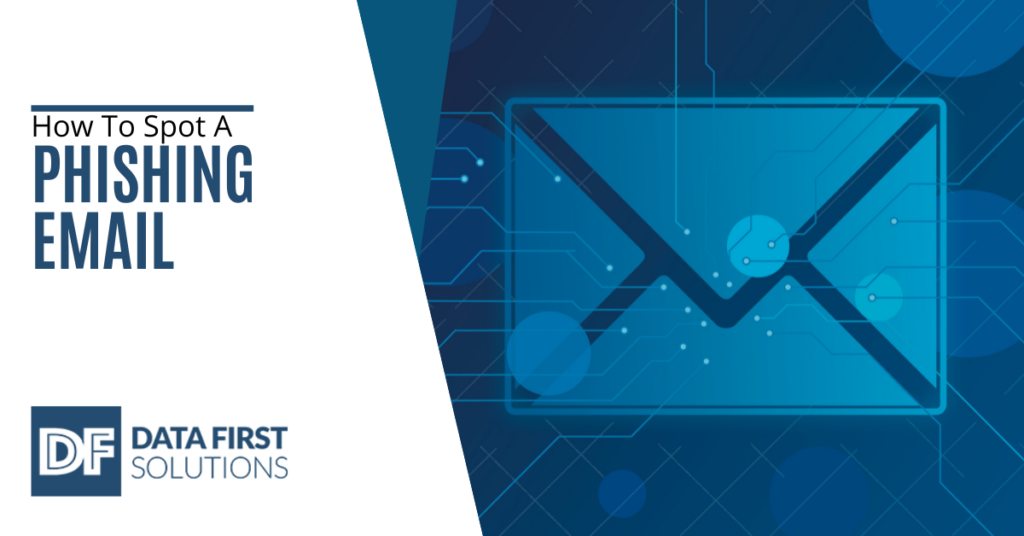 How To Spot A
PHISHING
EMAIL

DF
DATA FIRST
SOLUTIONS